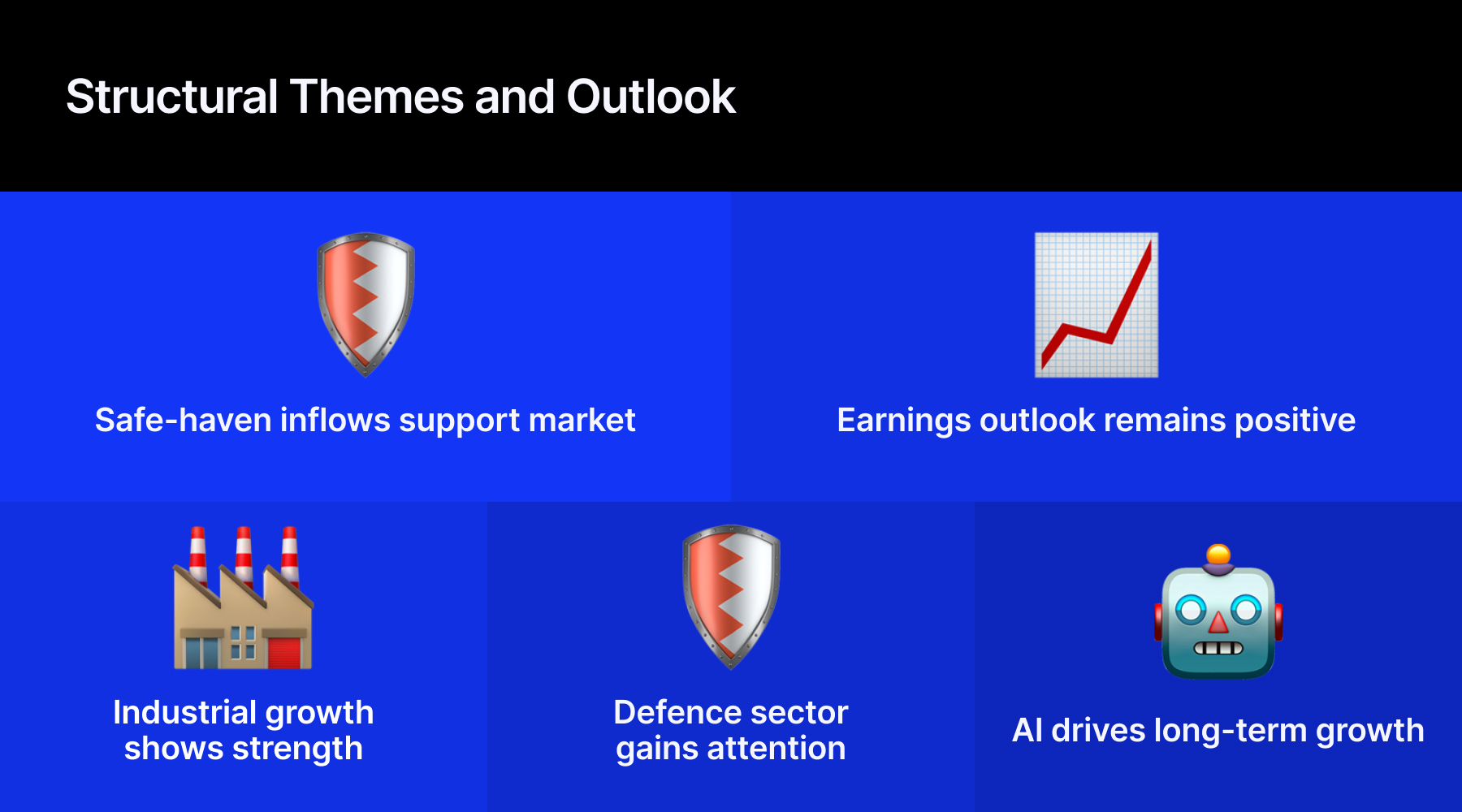 Structural Themes and Outlook

Safe-haven inflows support market

Earnings outlook remains positive

Industrial growth shows strength

Defence sector gains attention

AI drives long-term growth